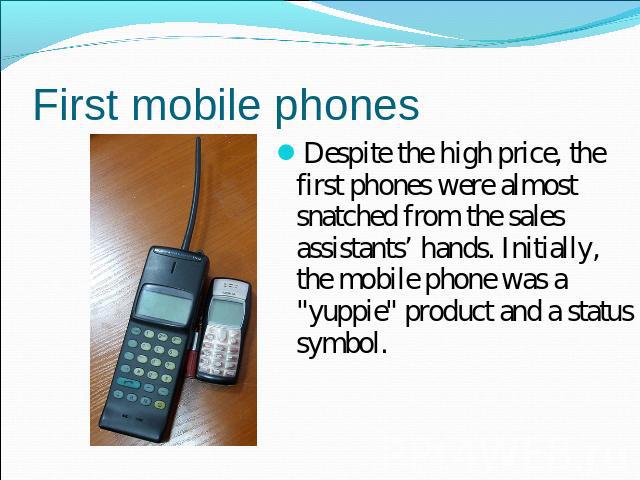 First mobile phones

Despite the high price, the first phones were almost snatched from the sales assistants’ hands. Initially, the mobile phone was a "yuppie" product and a status symbol.